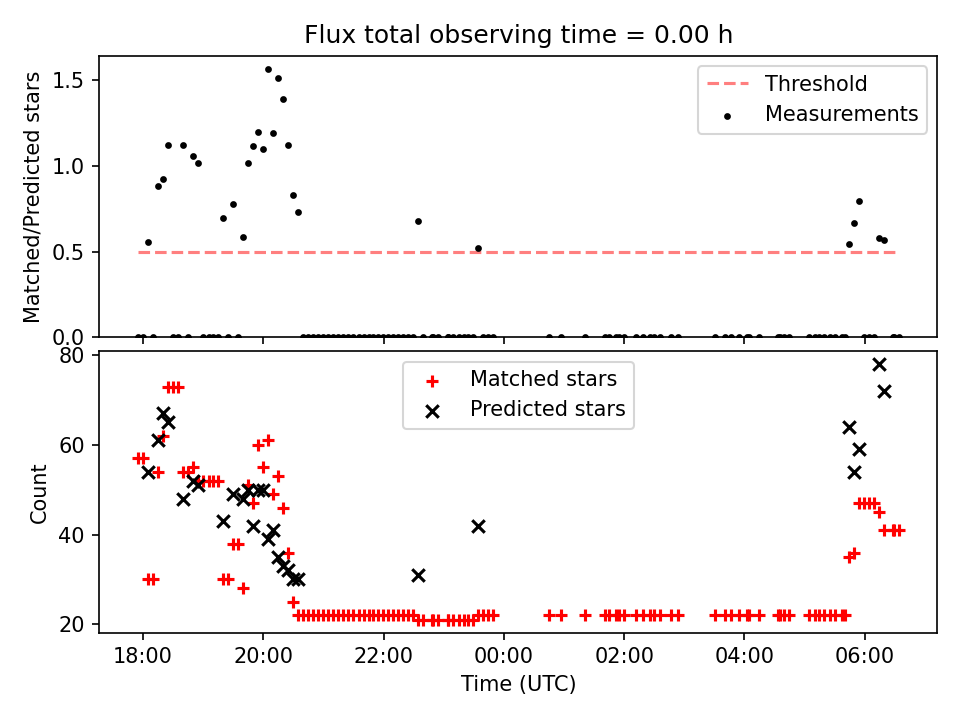 Flux total observing time = 0.00 h

Matched/Predicted stars

1.5
1.0
0.5
0.0

Threshold
Measurements

Count

80
60
40
20

Matched stars
Predicted stars

18:00
20:00
22:00
00:00
02:00
04:00
06:00

Time (UTC)